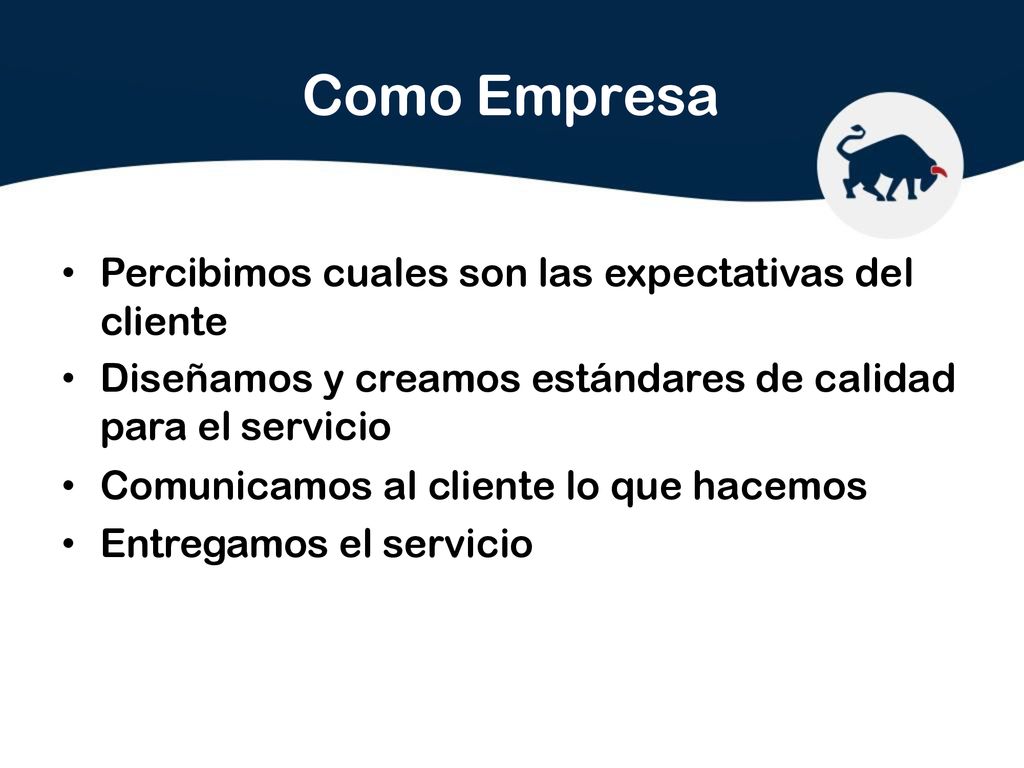 Como Empresa

• Percibimos cuales son las expectativas del cliente
• Diseñamos y creamos estándares de calidad para el servicio
• Comunicamos al cliente lo que hacemos
• Entregamos el servicio